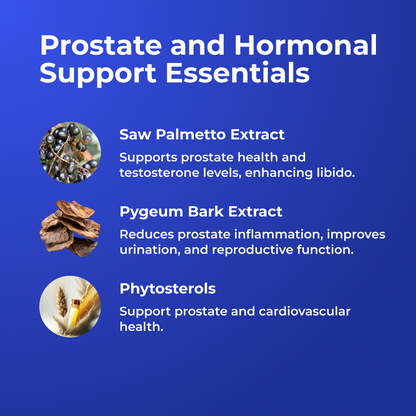 Prostate and Hormonal Support Essentials

Saw Palmetto Extract

Supports prostate health and testosterone levels, enhancing libido.

Pygeum Bark Extract

Reduces prostate inflammation, improves urination, and reproductive function.

Phytosterols

Support prostate and cardiovascular health.